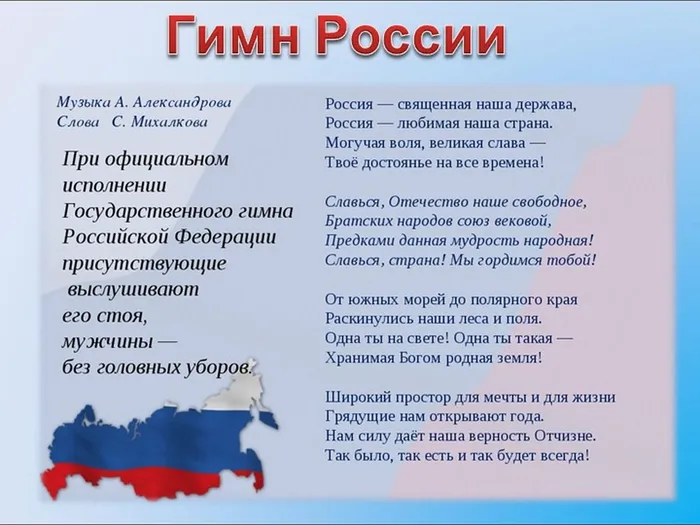 Гимн России

Музыка А. Александрова
Слова С. Михалкова

При официальном исполнении Государственного гимна Российской Федерации присутствующие выслушивают его стоя, мужчины — без головных уборов.

Россия — священная наша держава,
Россия — любимая наша страна.
Могучая воля, великая слава —
Твоё достоянье на все времена!

Славься, Отечество наше свободное,
Братских народов союз вековой,
Предками данная мудрость народная!
Славься, страна! Мы гордимся тобой!

От южных морей до полярного края
Раскинулись наши леса и поля.
Одна ты на свете! Одна ты такая —
Хранимая Богом родная земля!

Широкий простор для мечты и для жизни
Грядущие нам открывают года.
Нам силу даёт наша верность Отчизне.
Так было, так есть и так будет всегда!